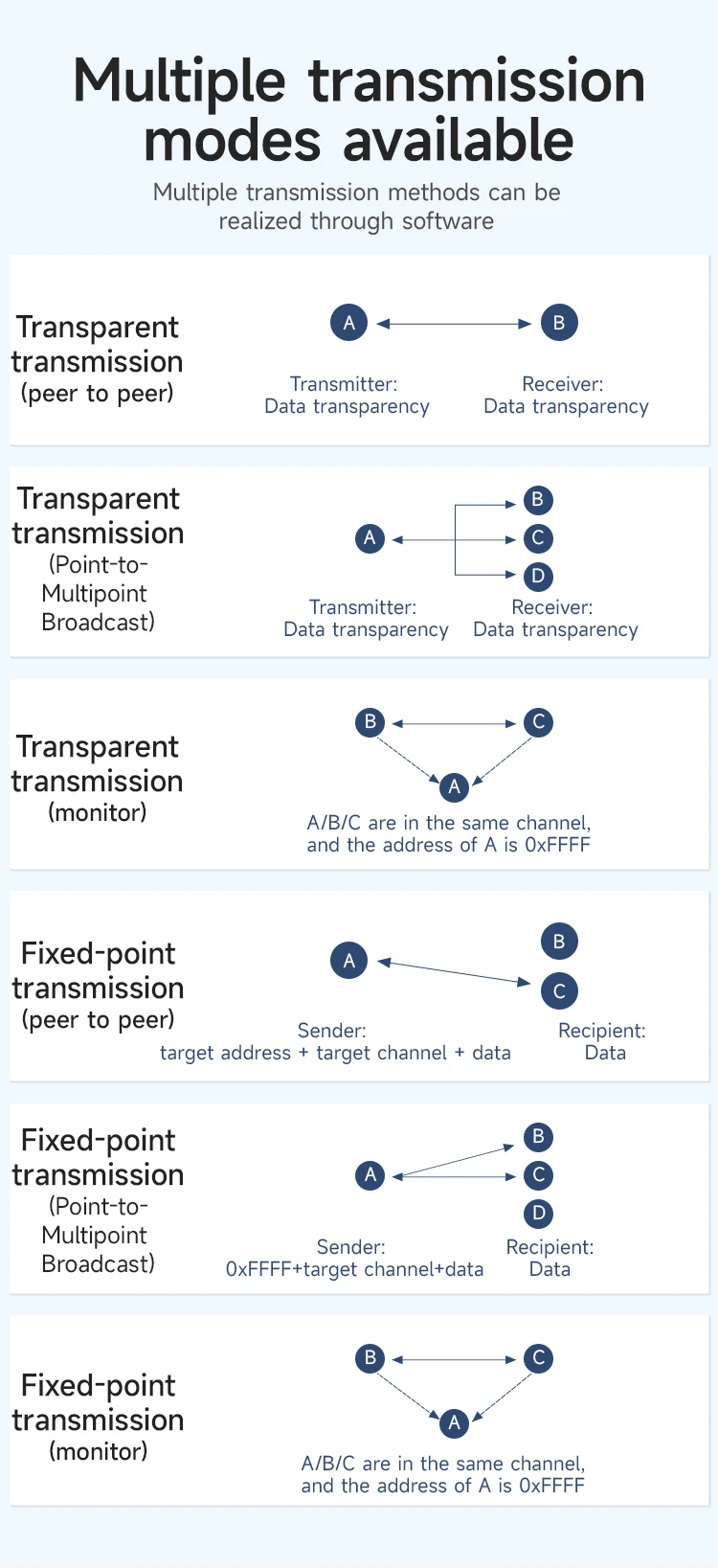 Multiple transmission modes available

Multiple transmission methods can be realized through software

Transparent transmission (peer to peer)

A

B

Transmitter: Data transparency

Receiver: Data transparency

Transparent transmission (Point-to-Multipoint Broadcast)

A

B

C

D

Transmitter: Data transparency

Receiver: Data transparency

Transparent transmission (monitor)

B

C

A

A/B/C are in the same channel, and the address of A is 0xFFFF

Fixed-point transmission (peer to peer)

A

B

C

Sender: target address + target channel + data

Recipient: Data

Fixed-point transmission (Point-to-Multipoint Broadcast)

A

B

C

D

Sender: 0xFFFF+target channel+data

Recipient: Data

Fixed-point transmission (monitor)

B

C

A

A/B/C are in the same channel, and the address of A is 0xFFFF